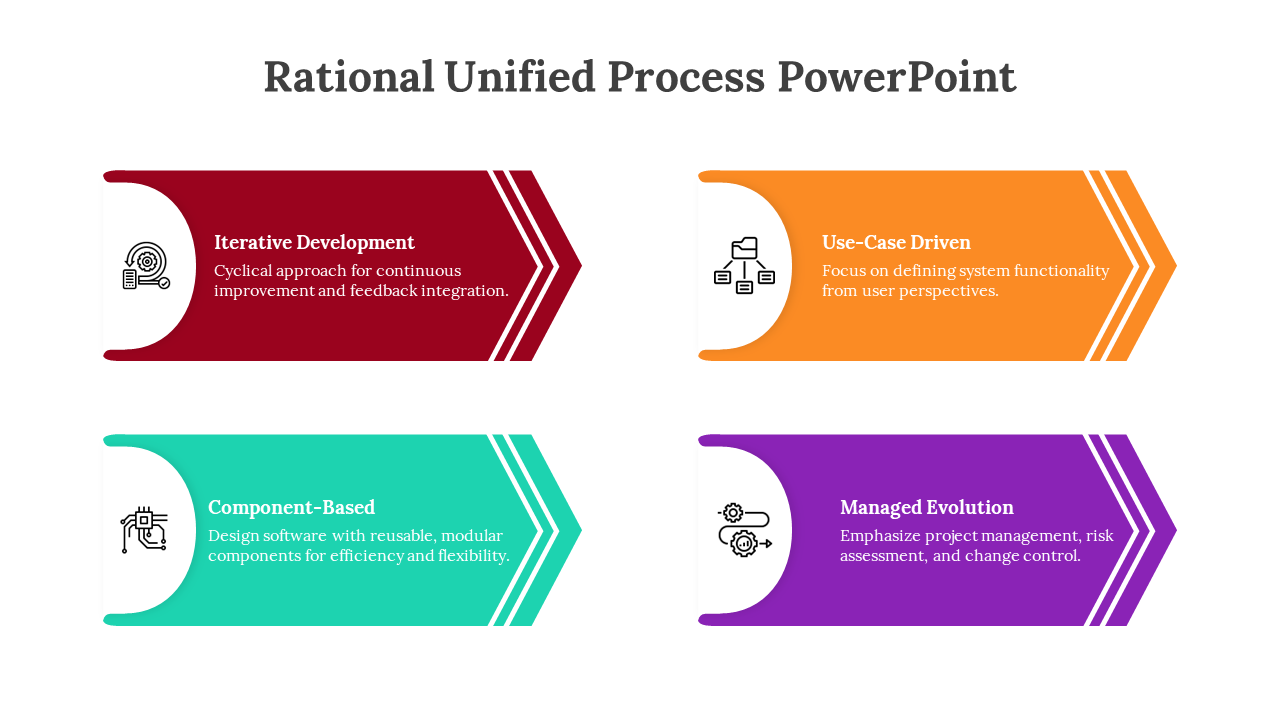 Rational Unified Process PowerPoint

Iterative Development
Cyclical approach for continuous improvement and feedback integration.

Use-Case Driven
Focus on defining system functionality from user perspectives.

Component-Based
Design software with reusable, modular components for efficiency and flexibility.

Managed Evolution
Emphasize project management, risk assessment, and change control.